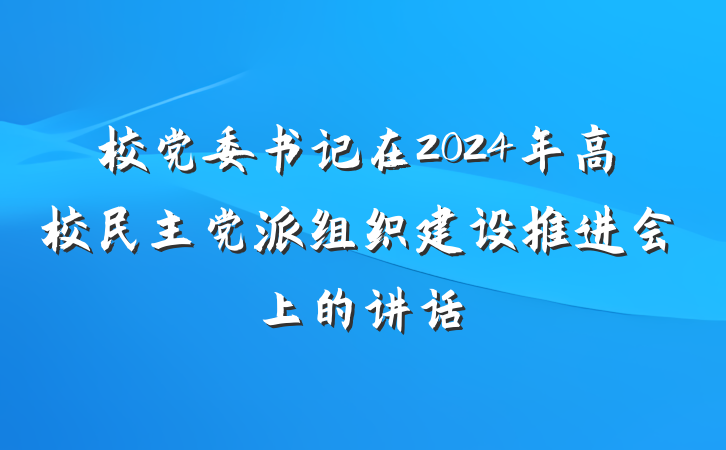 校党委书记在2024年高校民主党派组织建设推进会上的讲话